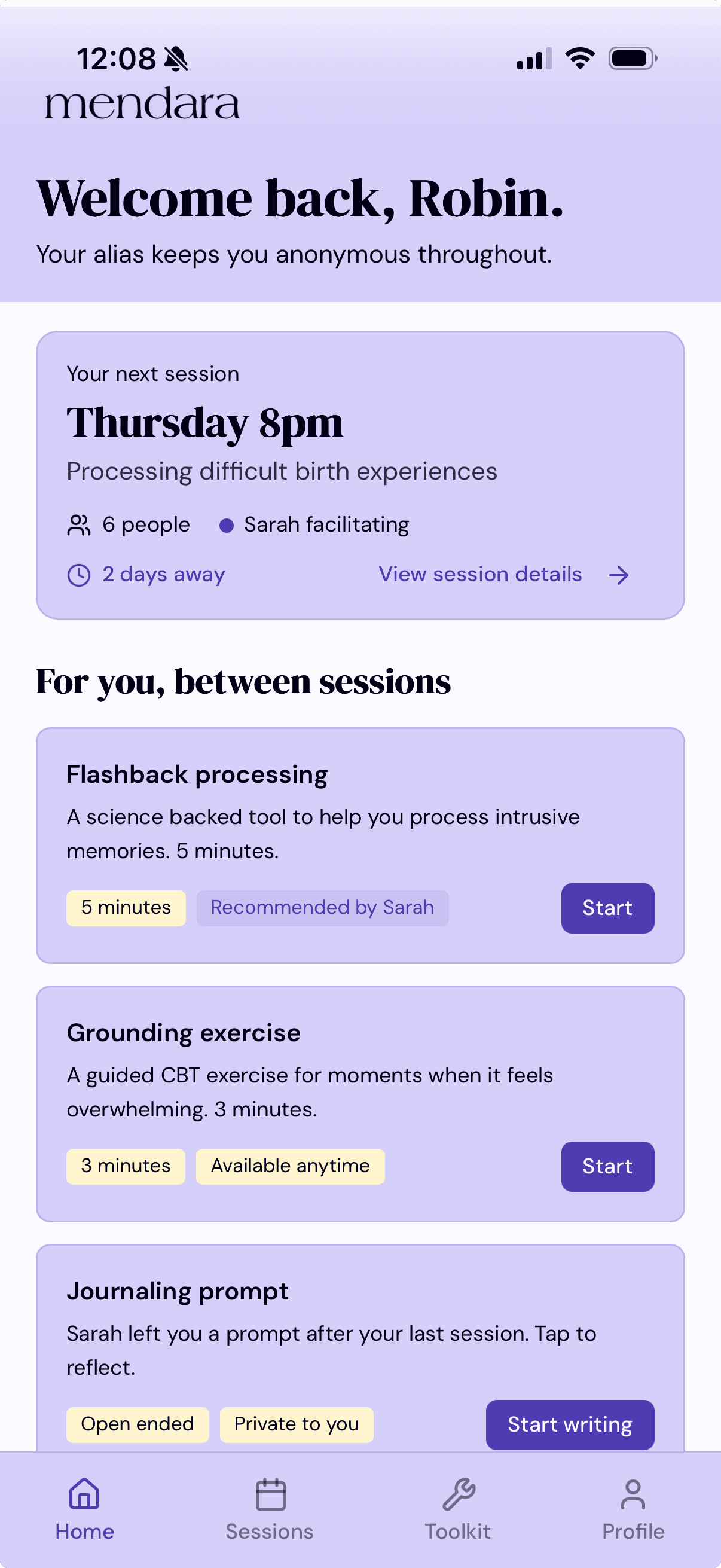 12:08

mendara

Welcome back, Robin.

Your alias keeps you anonymous throughout.

Your next session

Thursday 8pm

Processing difficult birth experiences

6 people Sarah facilitating

2 days away View session details

For you, between sessions

Flashback processing

A science backed tool to help you process intrusive memories. 5 minutes.

5 minutes Recommended by Sarah Start

Grounding exercise

A guided CBT exercise for moments when it feels overwhelming. 3 minutes.

3 minutes Available anytime Start

Journaling prompt

Sarah left you a prompt after your last session. Tap to reflect.

Open ended Private to you Start writing

Home Sessions Toolkit Profile